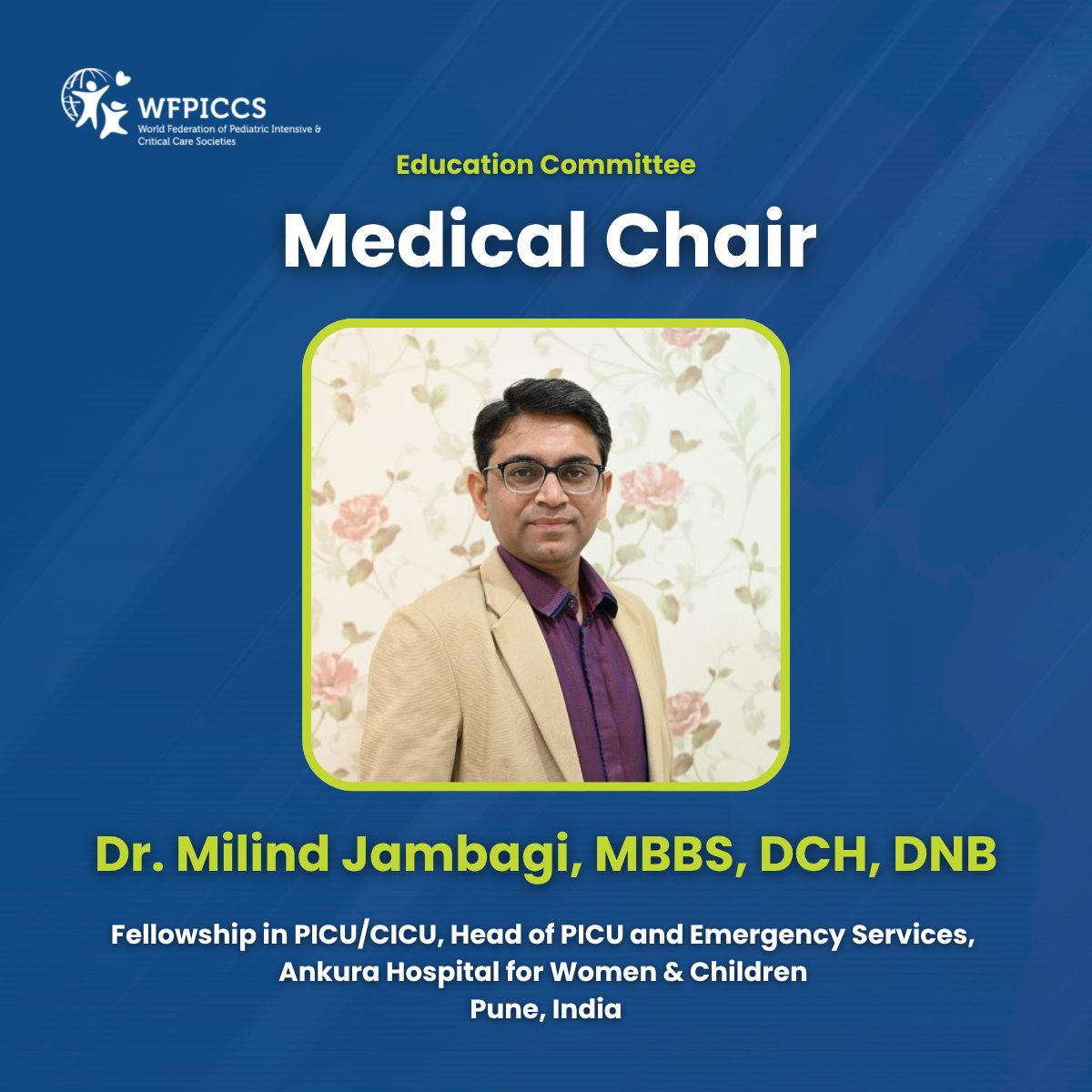 WFPICCS
World Federation of Pediatric Intensive & Critical Care Societies

Education Committee

Medical Chair

Dr. Milind Jambagi, MBBS, DCH, DNB

Fellowship in PICU/CICU, Head of PICU and Emergency Services, Ankura Hospital for Women & Children
Pune, India